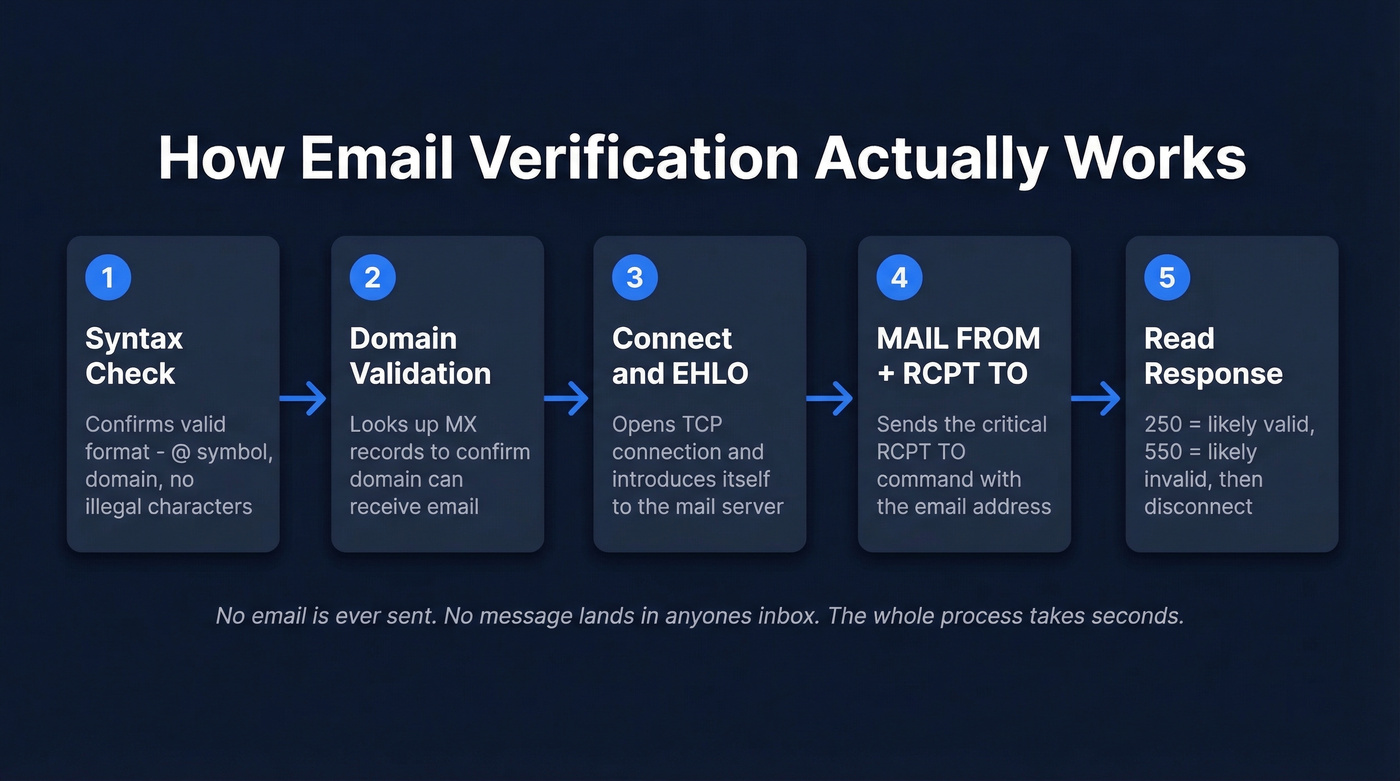 How Email Verification Actually Works

1

Syntax Check

Confirms valid format - @ symbol, domain, no illegal characters

2

Domain Validation

Looks up MX records to confirm domain can receive email

3

Connect and EHLO

Opens TCP connection and introduces itself to the mail server

4

MAIL FROM + RCPT TO

Sends the critical RCPT TO command with the email address

5

Read Response

250 = likely valid, 550 = likely invalid, then disconnect

No email is ever sent. No message lands in anyones inbox. The whole process takes seconds.